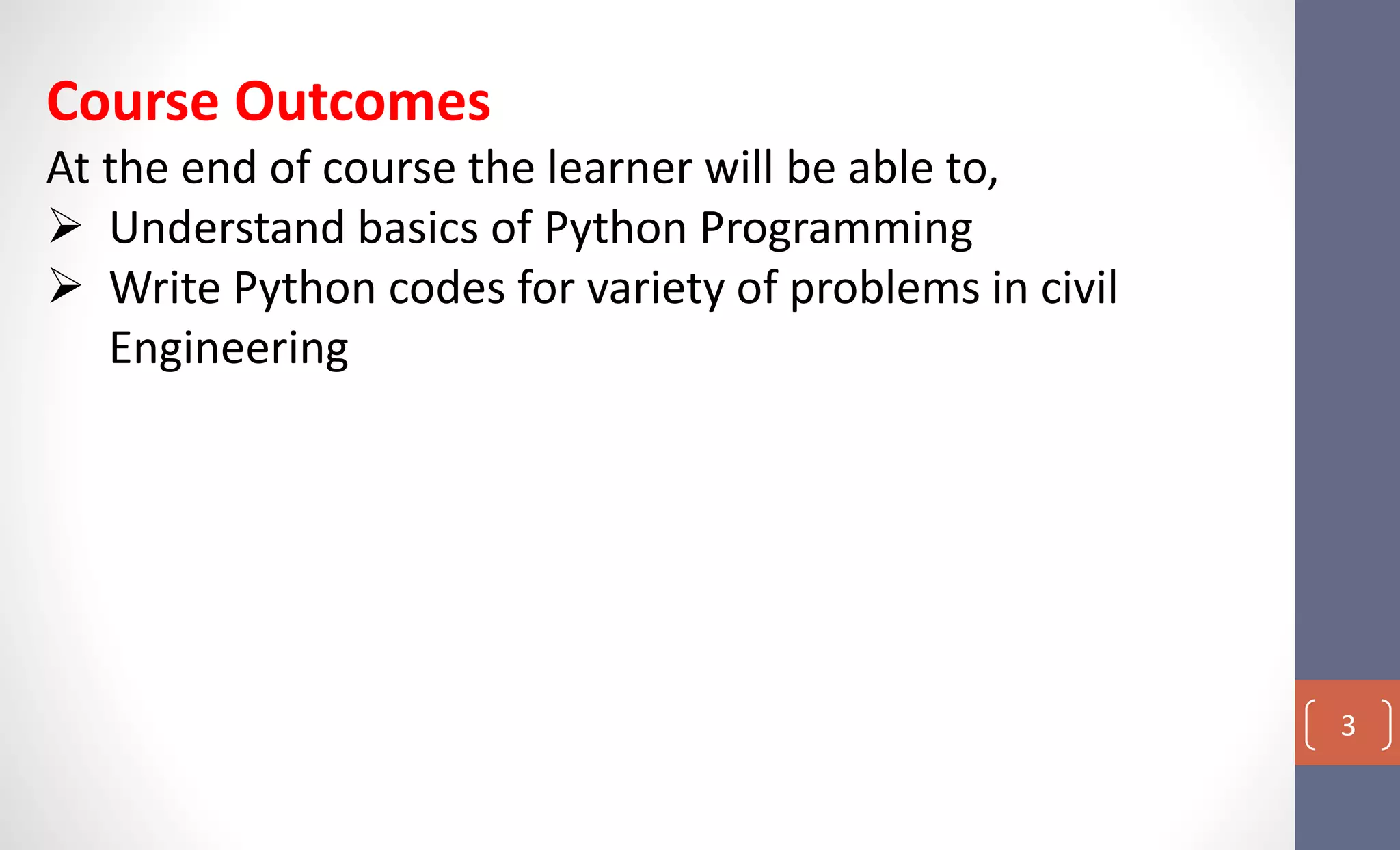 Course Outcomes

At the end of course the learner will be able to,

➢ Understand basics of Python Programming

➢ Write Python codes for variety of problems in civil Engineering

3